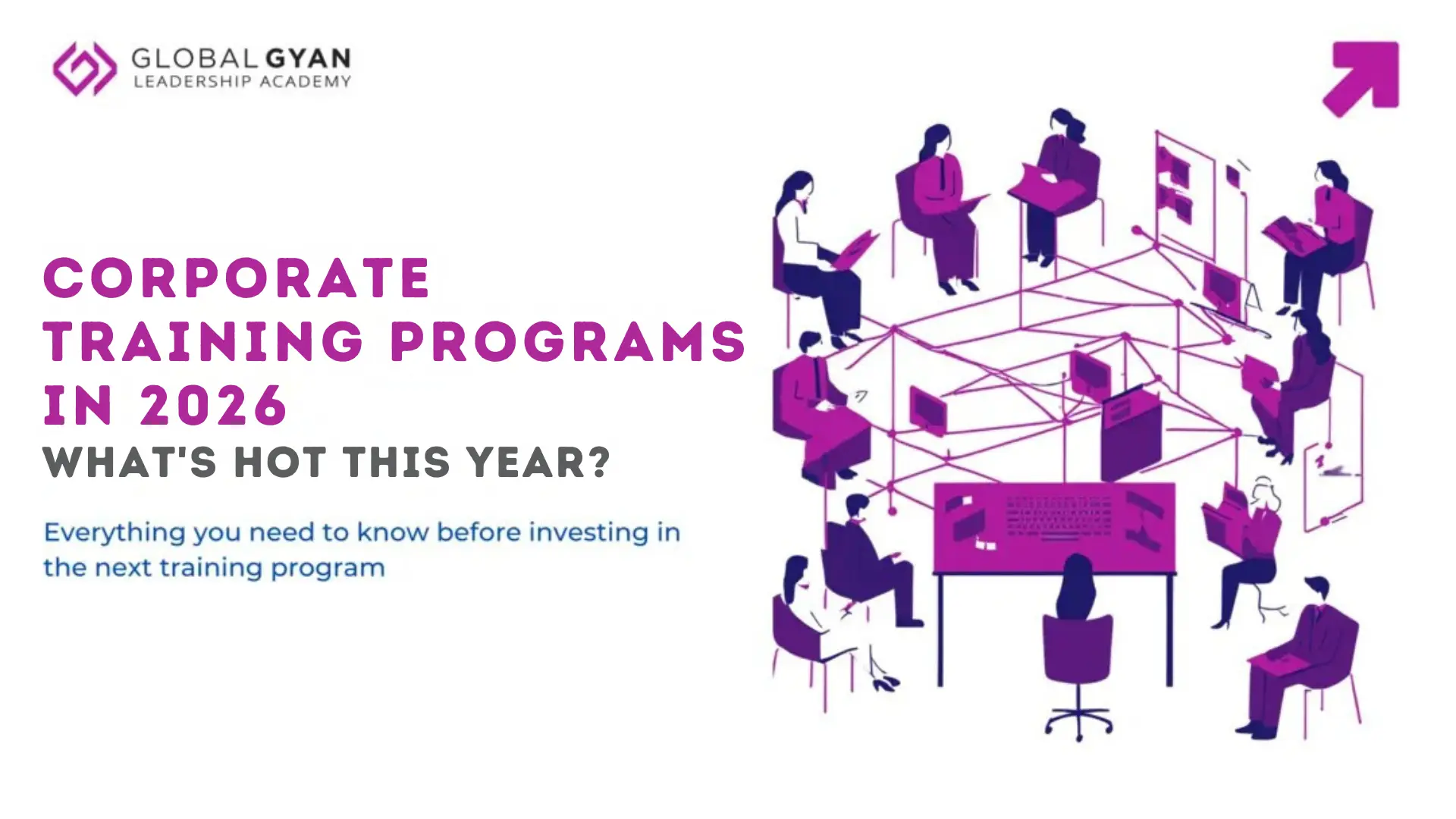 GLOBAL GYAN
LEADERSHIP ACADEMY

CORPORATE TRAINING PROGRAMS IN 2026
WHAT'S HOT THIS YEAR?

Everything you need to know before investing in the next training program